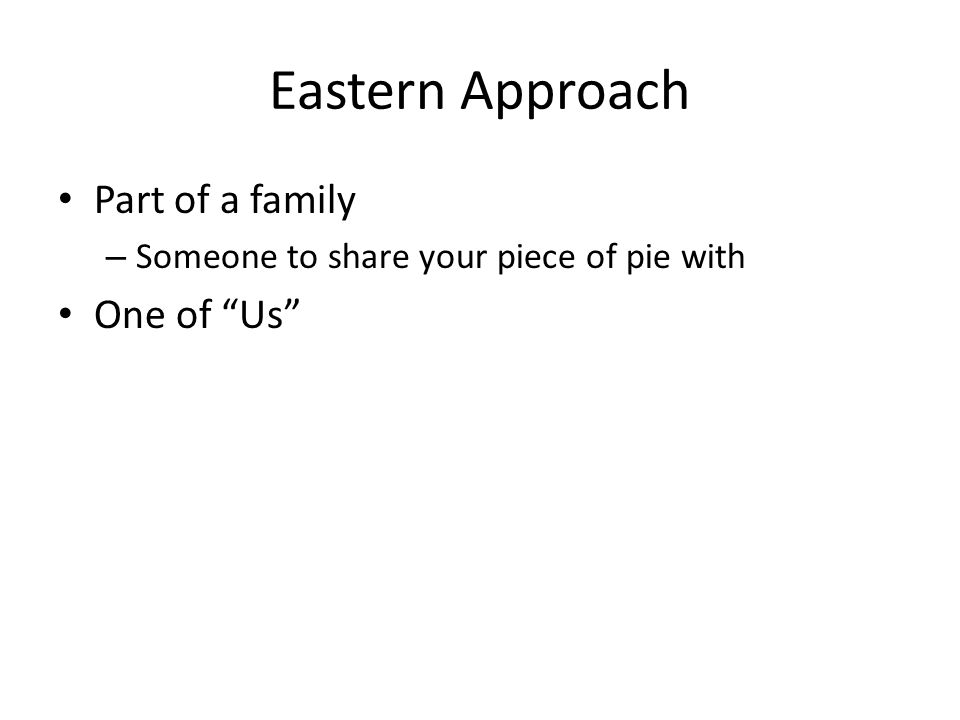 Eastern Approach

• Part of a family
– Someone to share your piece of pie with
• One of “Us”